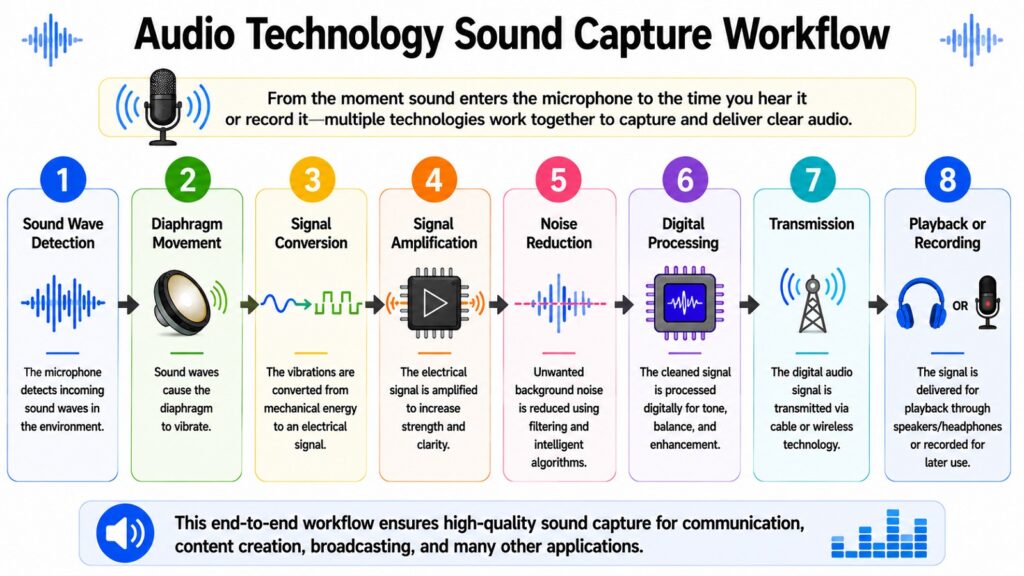 Audio Technology Sound Capture Workflow

From the moment sound enters the microphone to the time you hear it or record it—multiple technologies work together to capture and deliver clear audio.

1
Sound Wave Detection
The microphone detects incoming sound waves in the environment.

2
Diaphragm Movement
Sound waves cause the diaphragm to vibrate.

3
Signal Conversion
The vibrations are converted from mechanical energy to an electrical signal.

4
Signal Amplification
The electrical signal is amplified to increase strength and clarity.

5
Noise Reduction
Unwanted background noise is reduced using filtering and intelligent algorithms.

6
Digital Processing
The cleaned signal is processed digitally for tone, balance, and enhancement.

7
Transmission
The digital audio signal is transmitted via cable or wireless technology.

8
Playback or Recording
OR
The signal is delivered for playback through speakers/headphones or recorded for later use.

This end-to-end workflow ensures high-quality sound capture for communication, content creation, broadcasting, and many other applications.